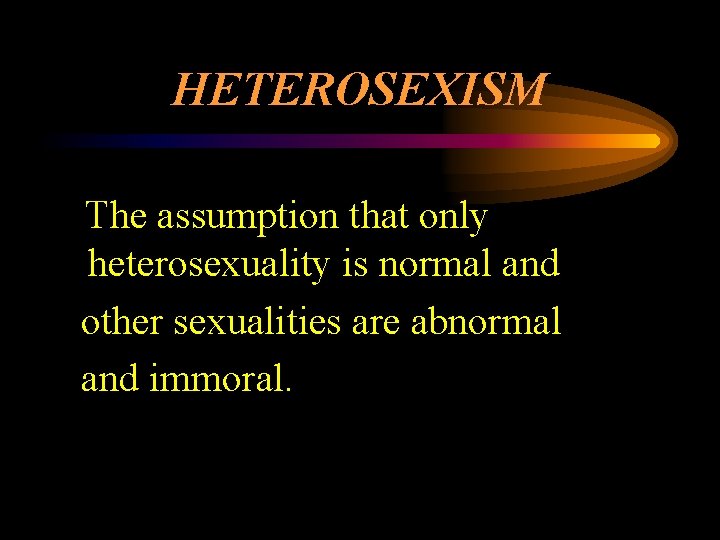 HETEROSEXISM

The assumption that only heterosexuality is normal and other sexualities are abnormal and immoral.